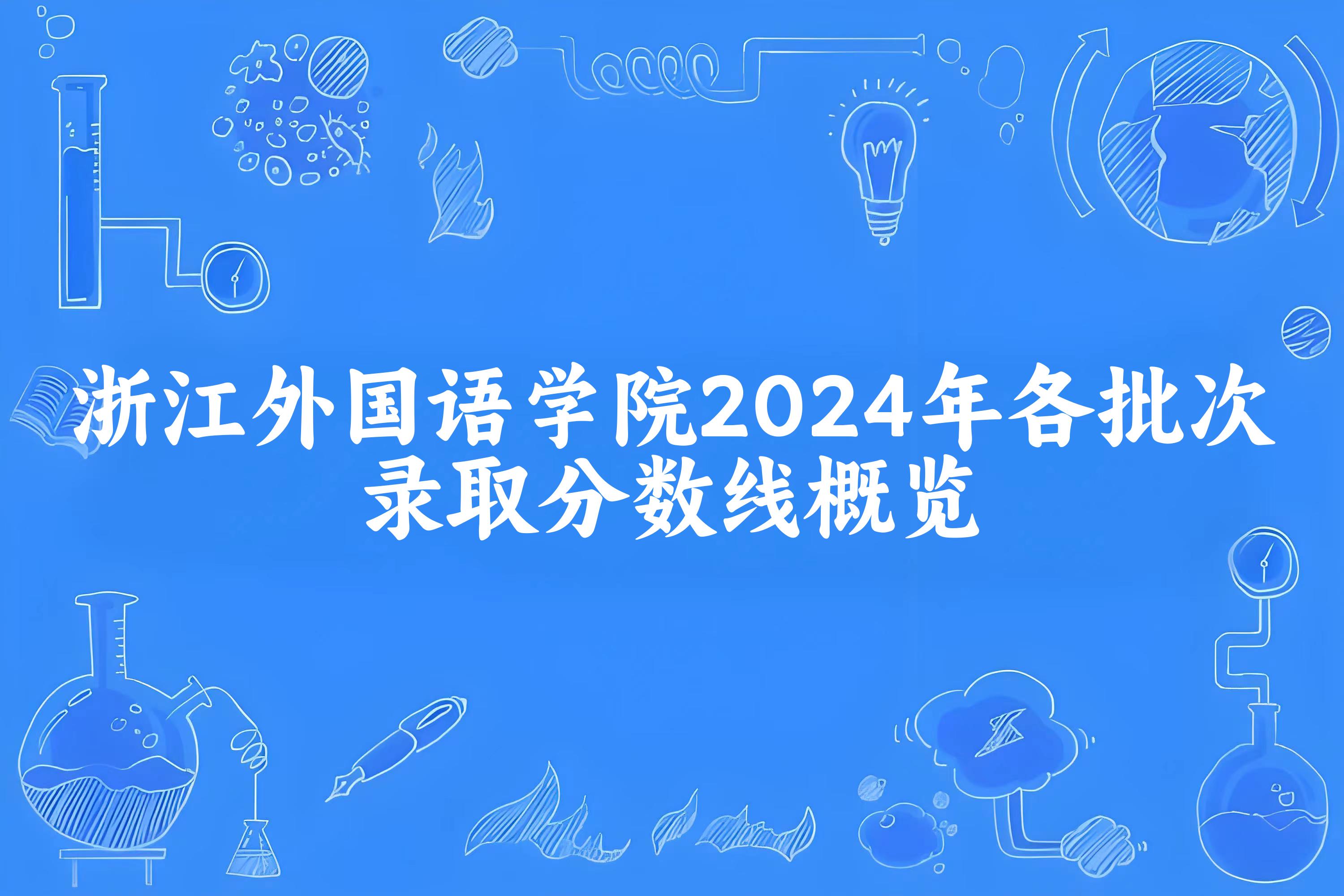 浙江外国语学院2024年各批次录取分数线概览